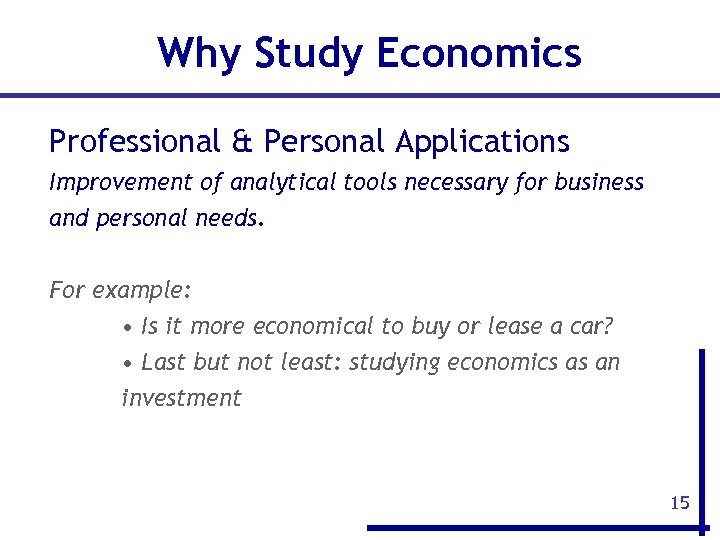 Why Study Economics

Professional & Personal Applications

Improvement of analytical tools necessary for business and personal needs.

For example:

• Is it more economical to buy or lease a car?

• Last but not least: studying economics as an investment

15